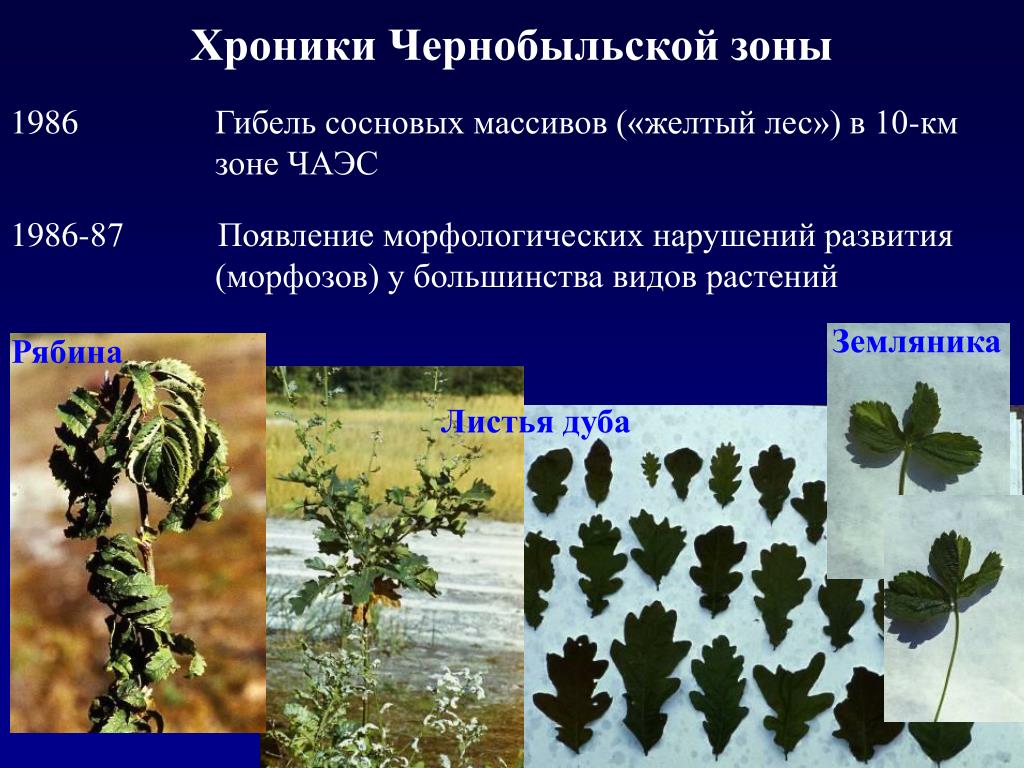 Хроники Чернобыльской зоны

1986 Гибель сосновых массивов («желтый лес») в 10-км зоне ЧАЭС

1986-87 Появление морфологических нарушений развития (морфозов) у большинства видов растений

Рябина

Листья дуба

Земляника